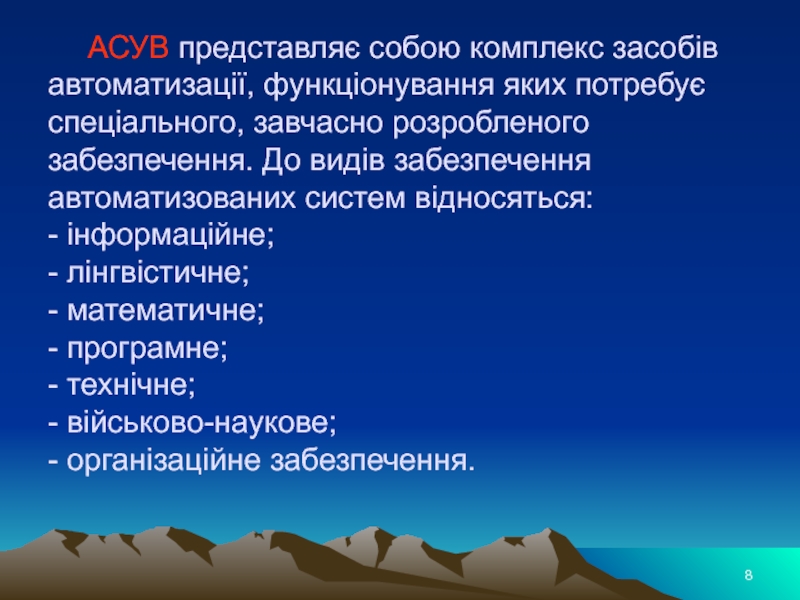 АСУВ представляє собою комплекс засобів автоматизації, функціонування яких потребує спеціального, завчасно розробленого забезпечення. До видів забезпечення автоматизованих систем відносяться:
- інформаційне;
- лінгвістичне;
- математичне;
- програмне;
- технічне;
- військово-наукове;
- організаційне забезпечення.

8